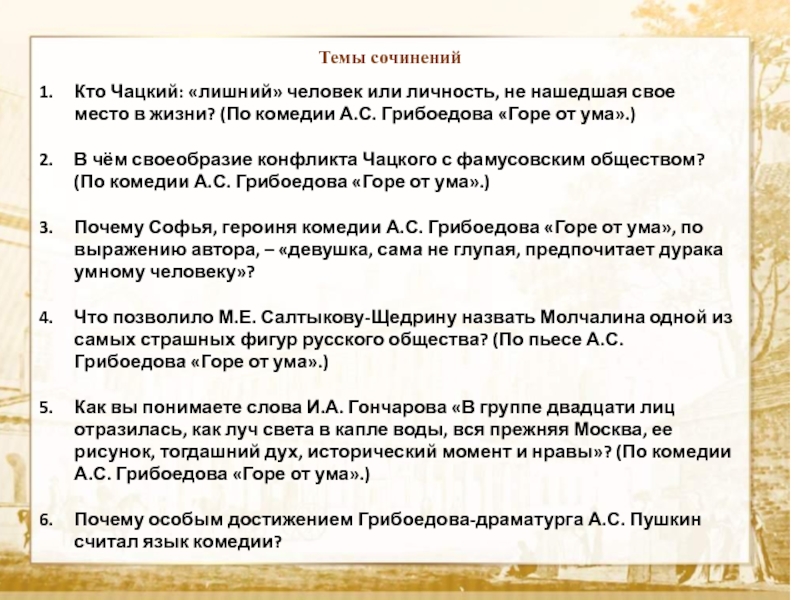 Темы сочинений

1. Кто Чацкий: «лишний» человек или личность, не нашедшая свое место в жизни? (По комедии А.С. Грибоедова «Горе от ума».)

2. В чём своеобразие конфликта Чацкого с фамусовским обществом? (По комедии А.С. Грибоедова «Горе от ума».)

3. Почему Софья, героиня комедии А.С. Грибоедова «Горе от ума», по выражению автора, – «девушка, сама не глупая, предпочитает дурака умному человеку»?

4. Что позволило М.Е. Салтыкову-Щедрину назвать Молчалина одной из самых страшных фигур русского общества? (По пьесе А.С. Грибоедова «Горе от ума».)

5. Как вы понимаете слова И.А. Гончарова «В группе двадцати лиц отразилась, как луч света в капле воды, вся прежняя Москва, ее рисунок, тогдашний дух, исторический момент и нравы»? (По комедии А.С. Грибоедова «Горе от ума».)

6. Почему особым достижением Грибоедова-драматурга А.С. Пушкин считал язык комедии?